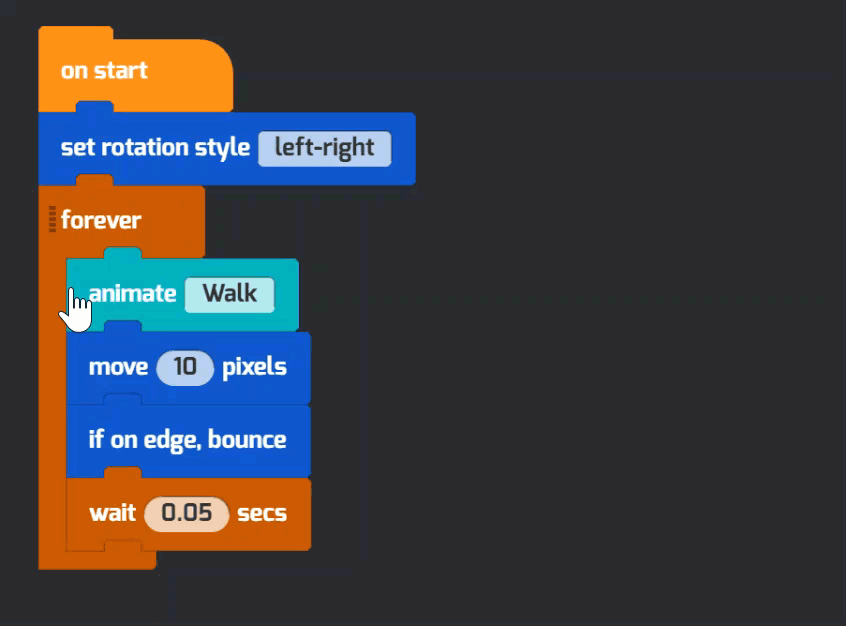 on start
set rotation style left-right
forever
animate Walk
move 10 pixels
if on edge, bounce
wait 0.05 secs